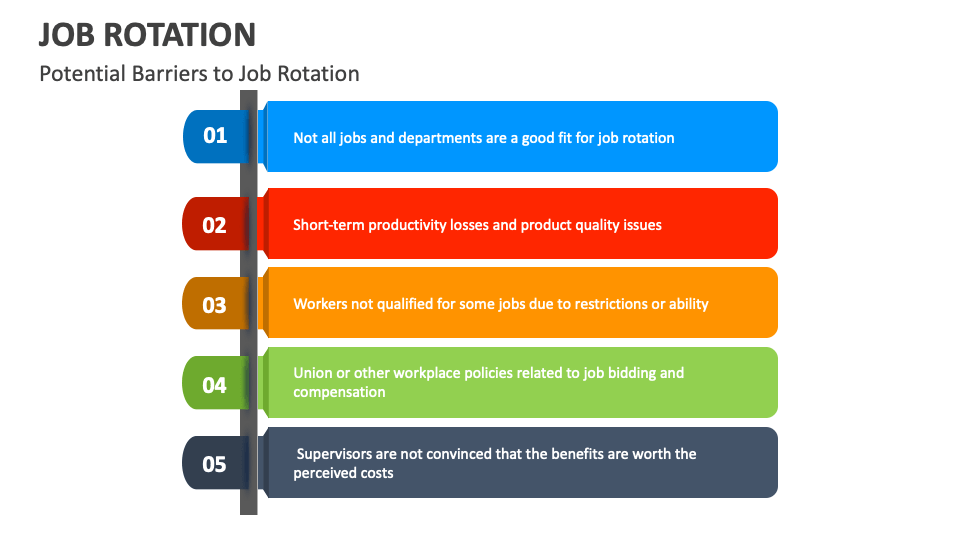 JOB ROTATION

Potential Barriers to Job Rotation

01
Not all jobs and departments are a good fit for job rotation

02
Short-term productivity losses and product quality issues

03
Workers not qualified for some jobs due to restrictions or ability

04
Union or other workplace policies related to job bidding and compensation

05
Supervisors are not convinced that the benefits are worth the perceived costs